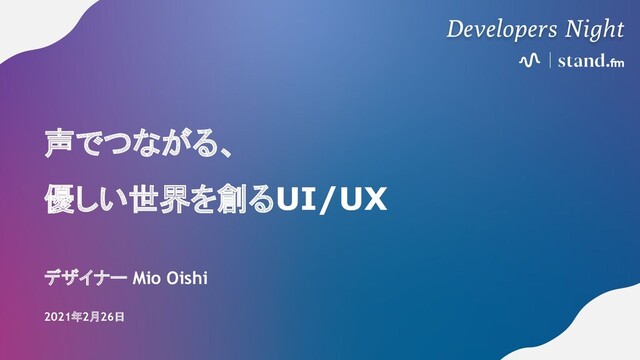 Developers Night
stand.fm

声でつながる、
優しい世界を創るUI/UX

デザイナー Mio Oishi

2021年2月26日